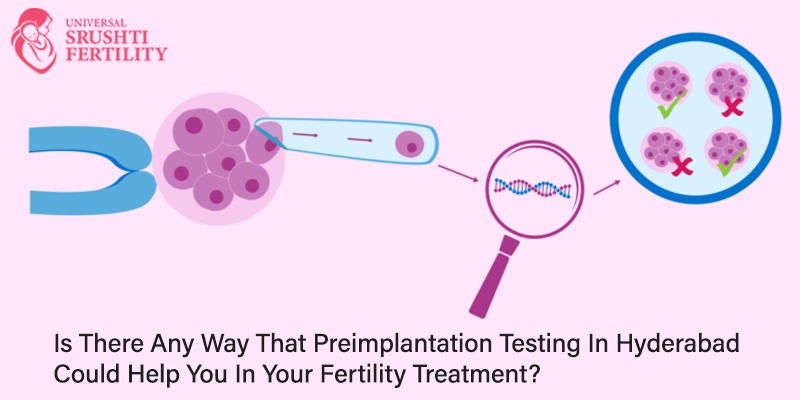 UNIVERSAL
SRUSHTI
FERTILITY

Is There Any Way That Preimplantation Testing In Hyderabad Could Help You In Your Fertility Treatment?